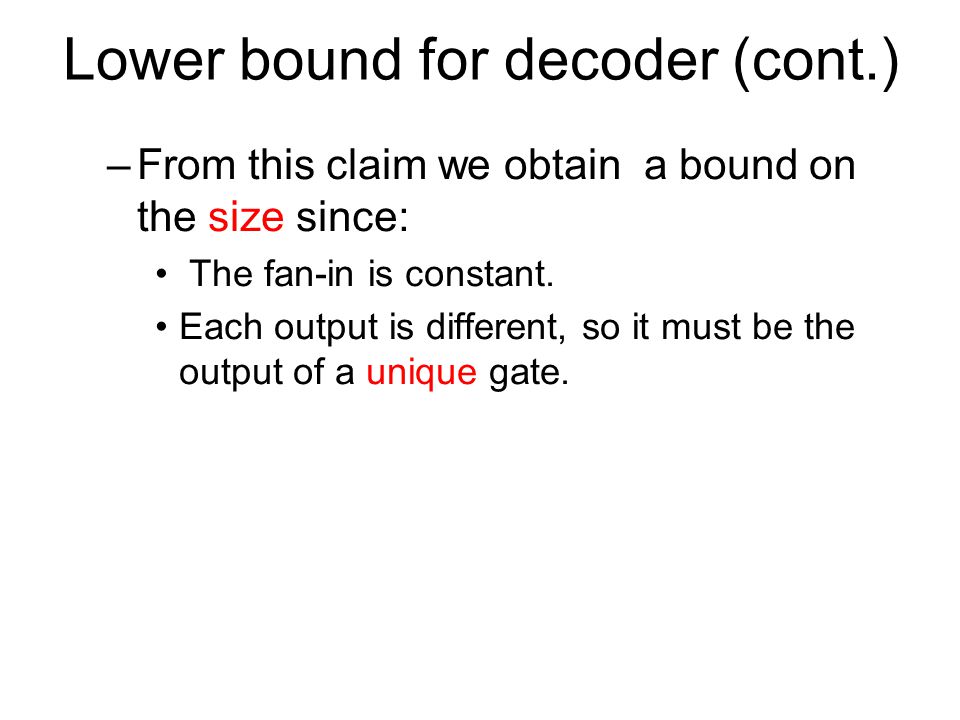 Lower bound for decoder (cont.)

– From this claim we obtain a bound on the size since:

• The fan-in is constant.

• Each output is different, so it must be the output of a unique gate.